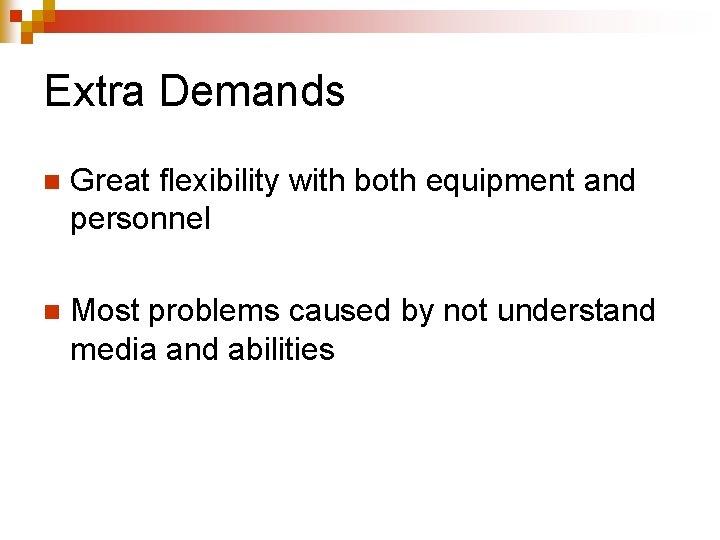 Extra Demands

Great flexibility with both equipment and personnel

Most problems caused by not understand media and abilities